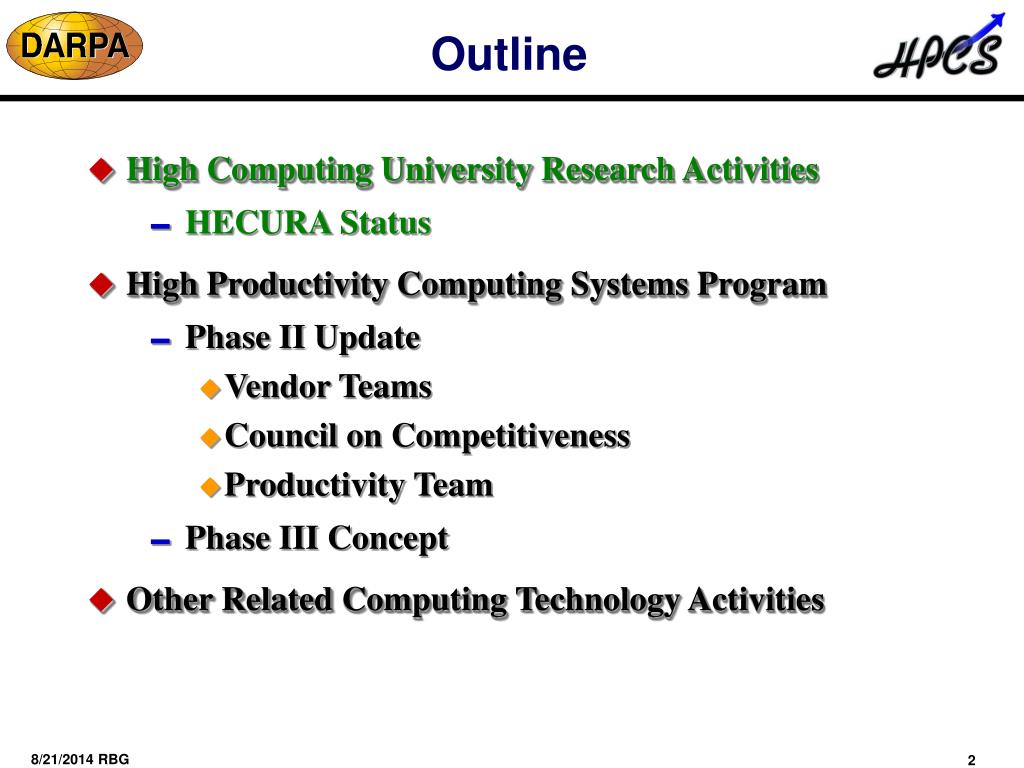 DARPA

Outline

HPCS

High Computing University Research Activities

– HECURA Status

High Productivity Computing Systems Program

– Phase II Update

Vendor Teams

Council on Competitiveness

Productivity Team

– Phase III Concept

Other Related Computing Technology Activities

8/21/2014 RBG

2